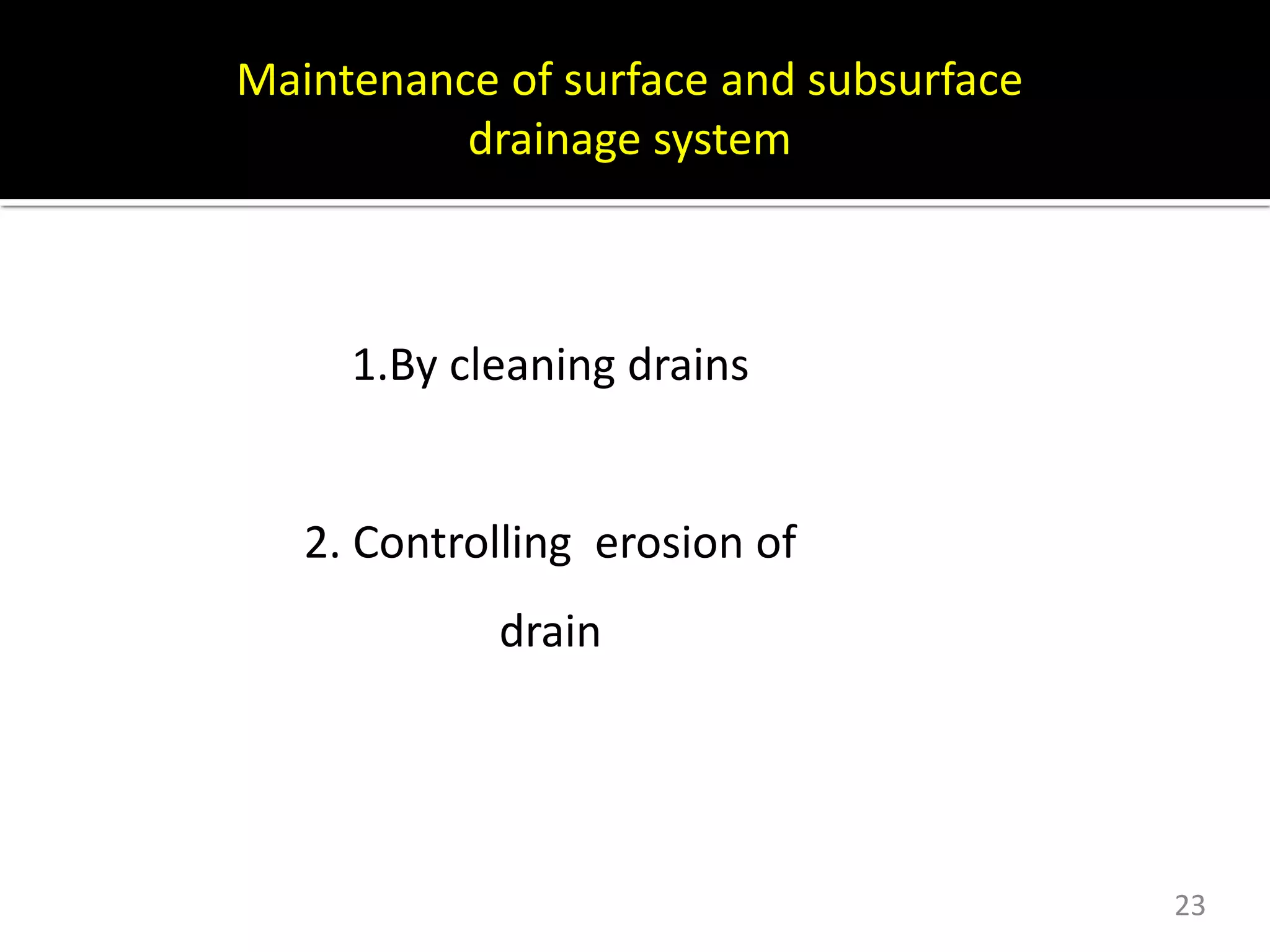 Maintenance of surface and subsurface drainage system

1.By cleaning drains

2. Controlling erosion of drain

23